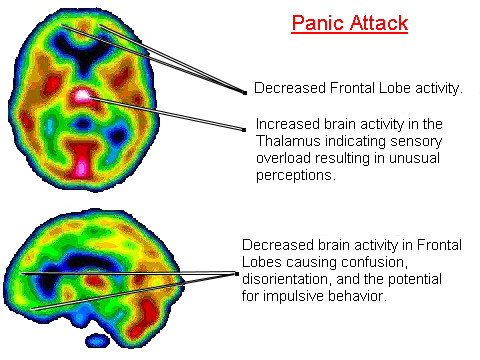 Panic Attack

Decreased Frontal Lobe activity.

Increased brain activity in the Thalamus indicating sensory overload resulting in unusual perceptions.

Decreased brain activity in Frontal Lobes causing confusion, disorientation, and the potential for impulsive behavior.